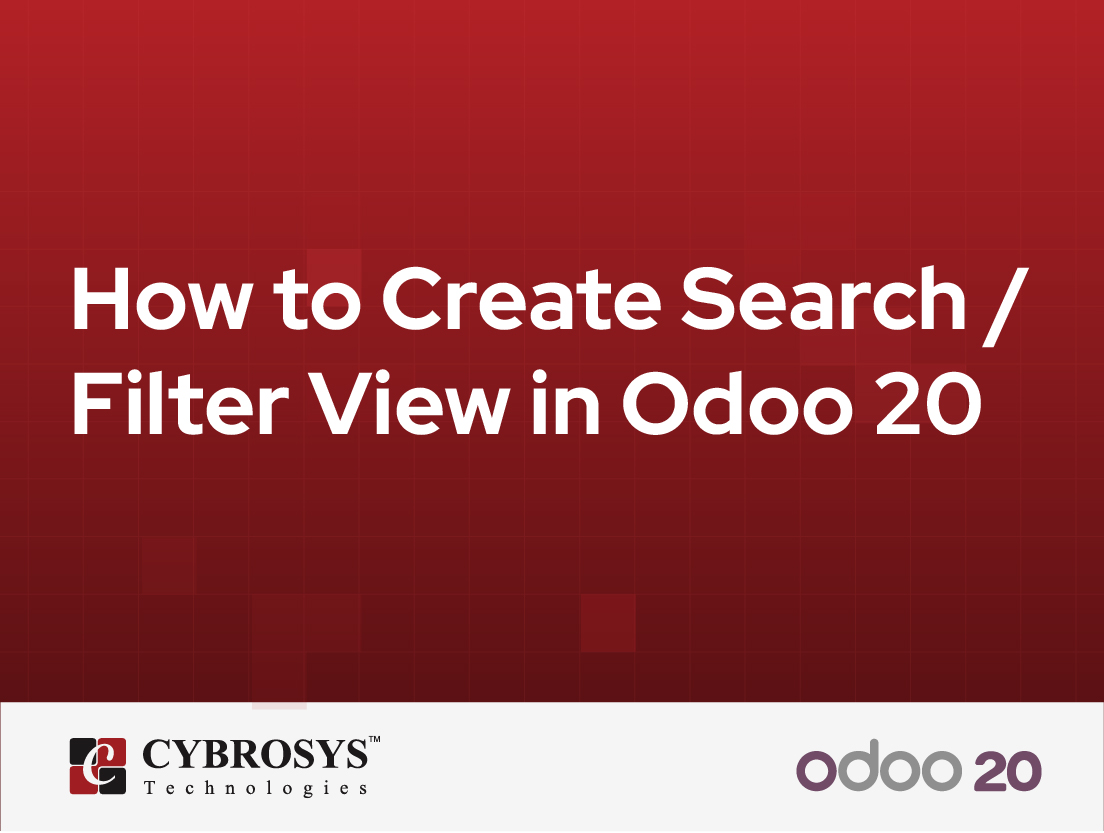 How to Create Search / Filter View in Odoo 20

CYBROSYS™
Technologies

odoo 20